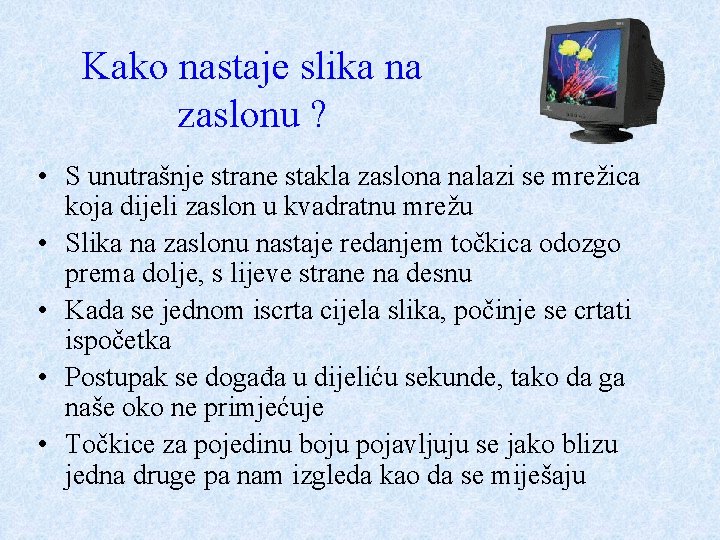 Kako nastaje slika na zaslonu ?

• S unutrašnje strane stakla zaslona nalazi se mrežica koja dijeli zaslon u kvadratnu mrežu
• Slika na zaslonu nastaje redanjem točkica odozgo prema dolje, s lijeve strane na desnu
• Kada se jednom iscrta cijela slika, počinje se crtati ispočetka
• Postupak se događa u dijeliću sekunde, tako da ga naše oko ne primjećuje
• Točkice za pojedinu boju pojavljuju se jako blizu jedna druge pa nam izgleda kao da se miješaju